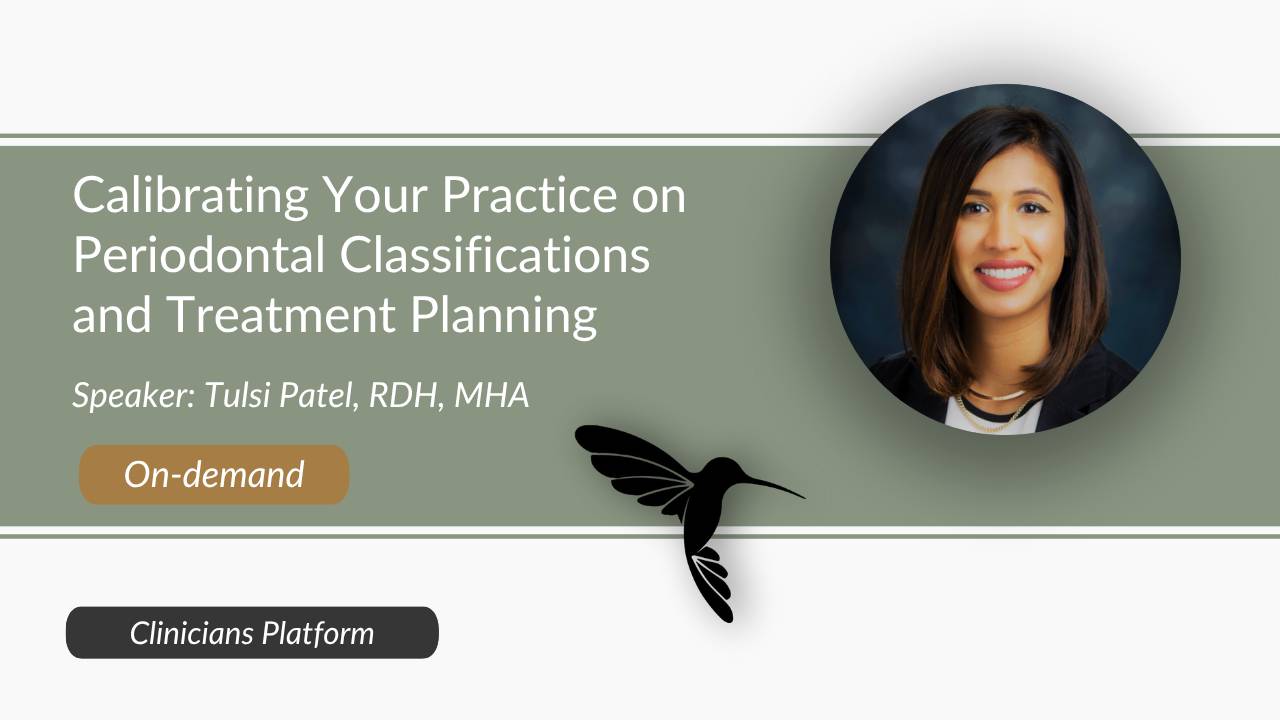 Calibrating Your Practice on Periodontal Classifications and Treatment Planning

Speaker: Tulsi Patel, RDH, MHA

On-demand

Clinicians Platform